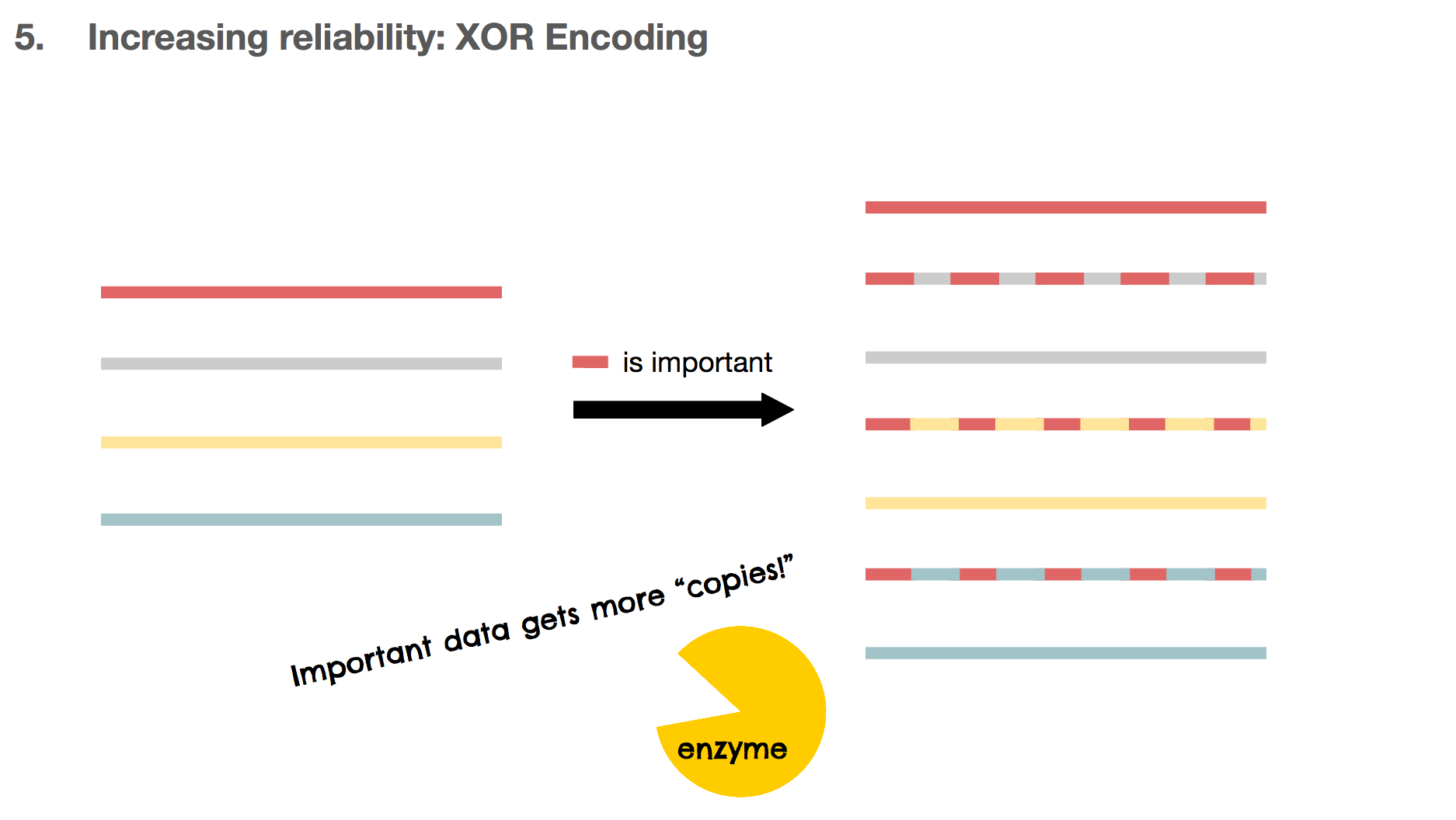 5. Increasing reliability: XOR Encoding

is important

Important data gets more “copies!”

enzyme